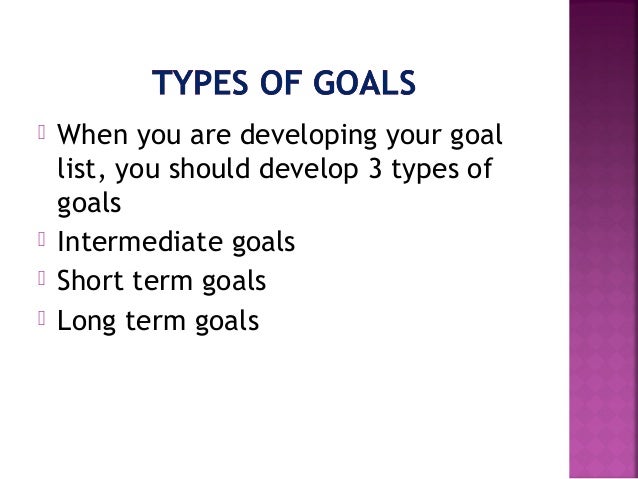 TYPES OF GOALS

When you are developing your goal list, you should develop 3 types of goals

Intermediate goals

Short term goals

Long term goals